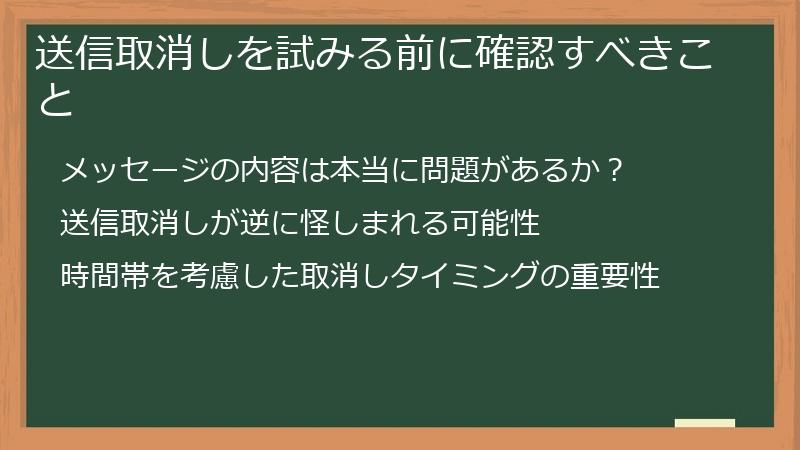 送信取消しを試みる前に確認すべきこと

メッセージの内容は本当に問題があるか？

送信取消しが逆に怪しまれる可能性

時間帯を考慮した取消しタイミングの重要性